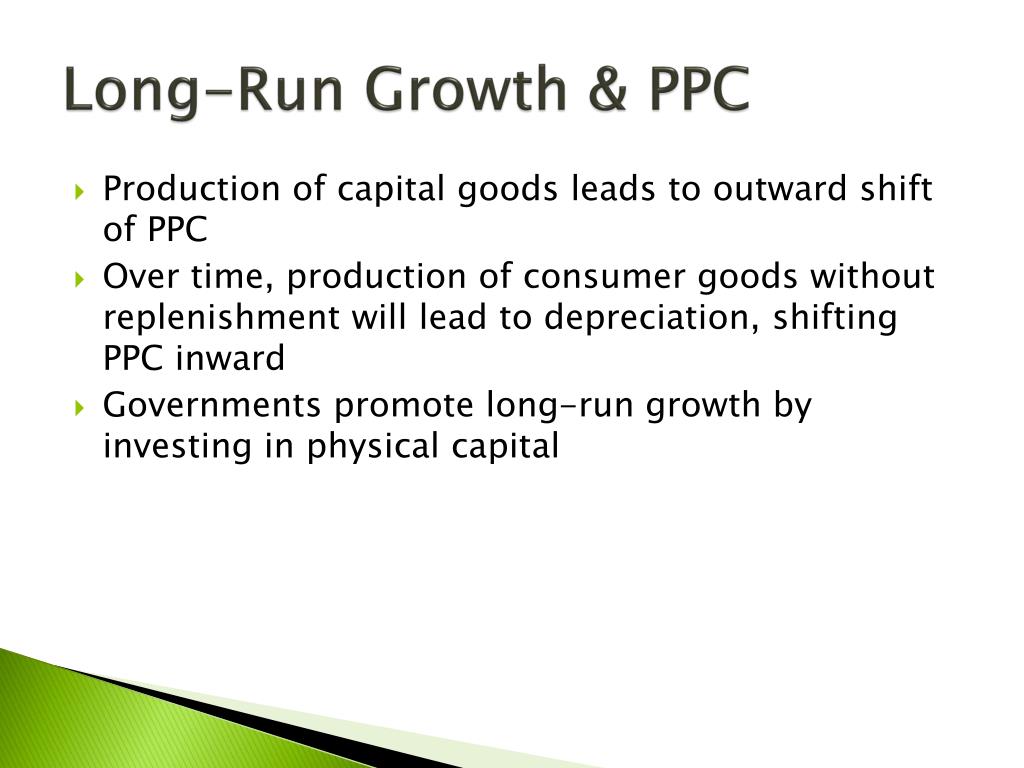 Long-Run Growth & PPC

Production of capital goods leads to outward shift of PPC

Over time, production of consumer goods without replenishment will lead to depreciation, shifting PPC inward

Governments promote long-run growth by investing in physical capital